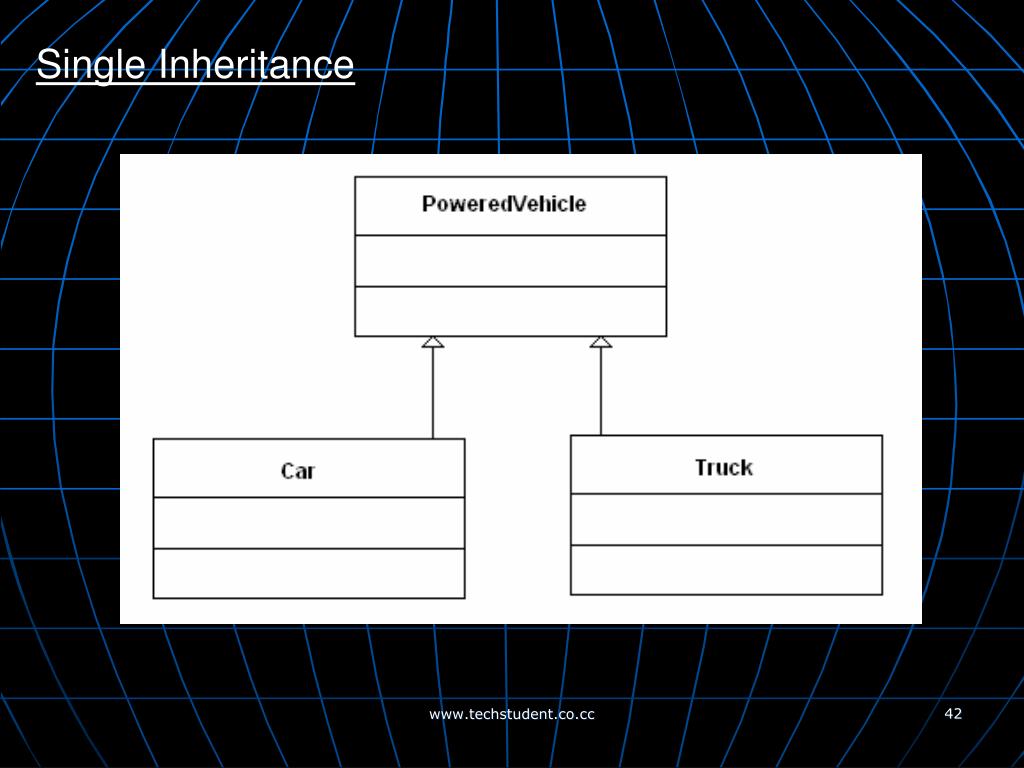 Single Inheritance

PoweredVehicle

Car

Truck

www.techstudent.co.cc

42